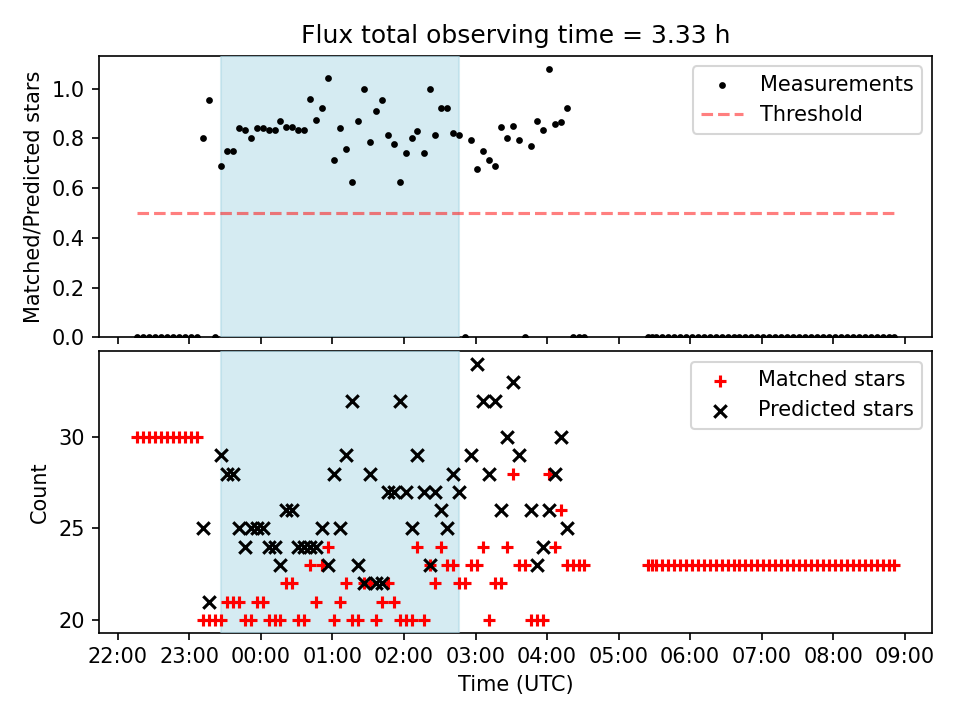 Flux total observing time = 3.33 h

Matched/Predicted stars

1.0
0.8
0.6
0.4
0.2
0.0

Measurements
Threshold

Count

30
25
20

Matched stars
Predicted stars

22:00 23:00 00:00 01:00 02:00 03:00 04:00 05:00 06:00 07:00 08:00 09:00

Time (UTC)